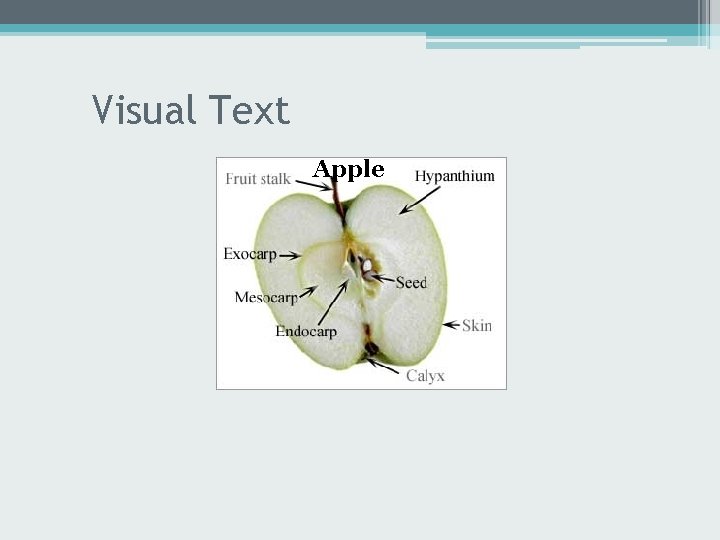 Visual Text

Apple

Fruit stalk

Hypanthium

Exocarp

Seed

Mesocarp

Endocarp

Skin

Calyx